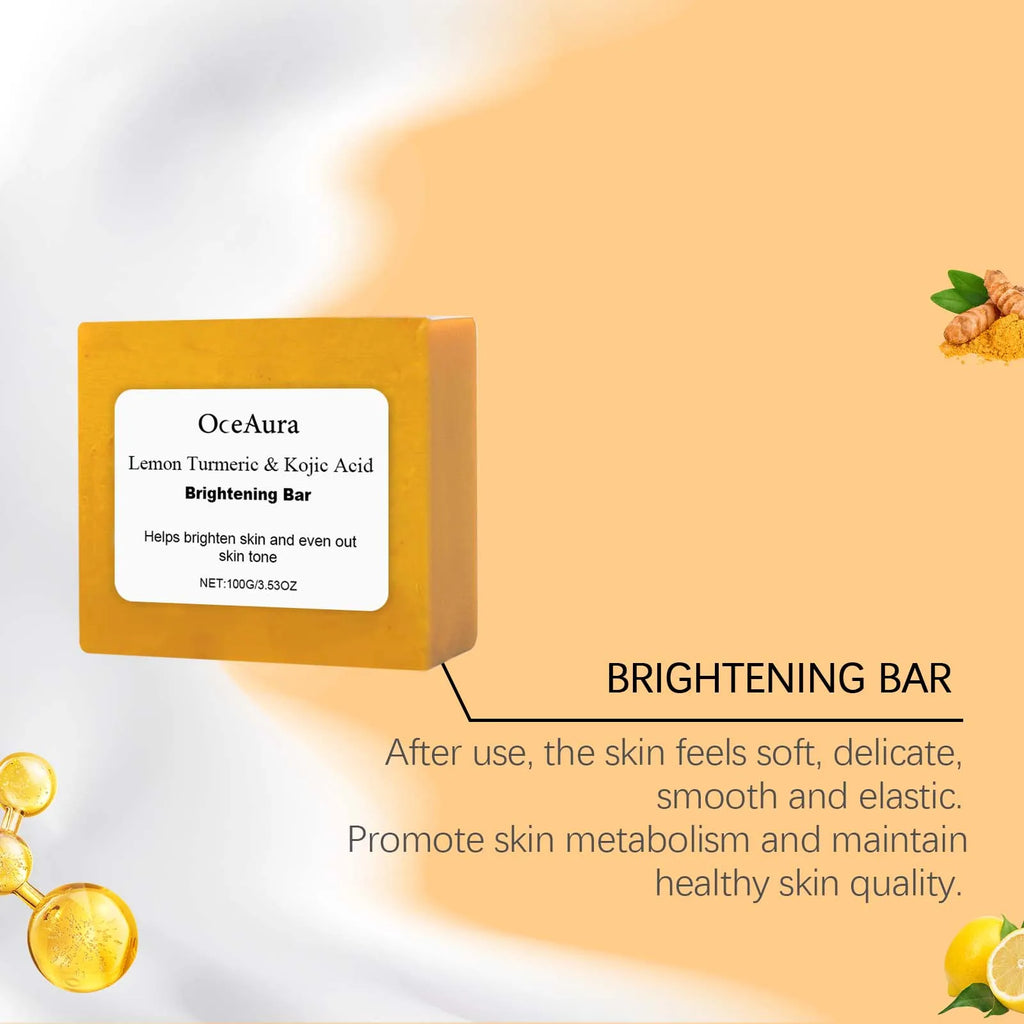 OceAura
Lemon Turmeric & Kojic Acid
Brightening Bar
Helps brighten skin and even out skin tone
NET:100G/3.53OZ

BRIGHTENING BAR

After use, the skin feels soft, delicate, smooth and elastic.
Promote skin metabolism and maintain healthy skin quality.